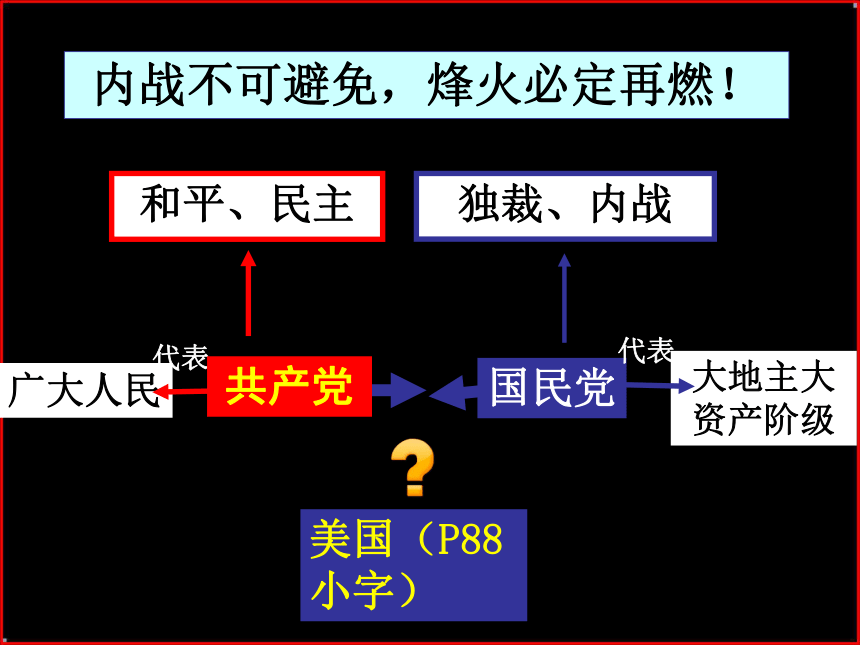 内战不可避免，烽火必定再燃！

和平、民主

独裁、内战

代表

广大人民

共产党

国民党

代表

大地主大资产阶级

?

美国（P88小字）